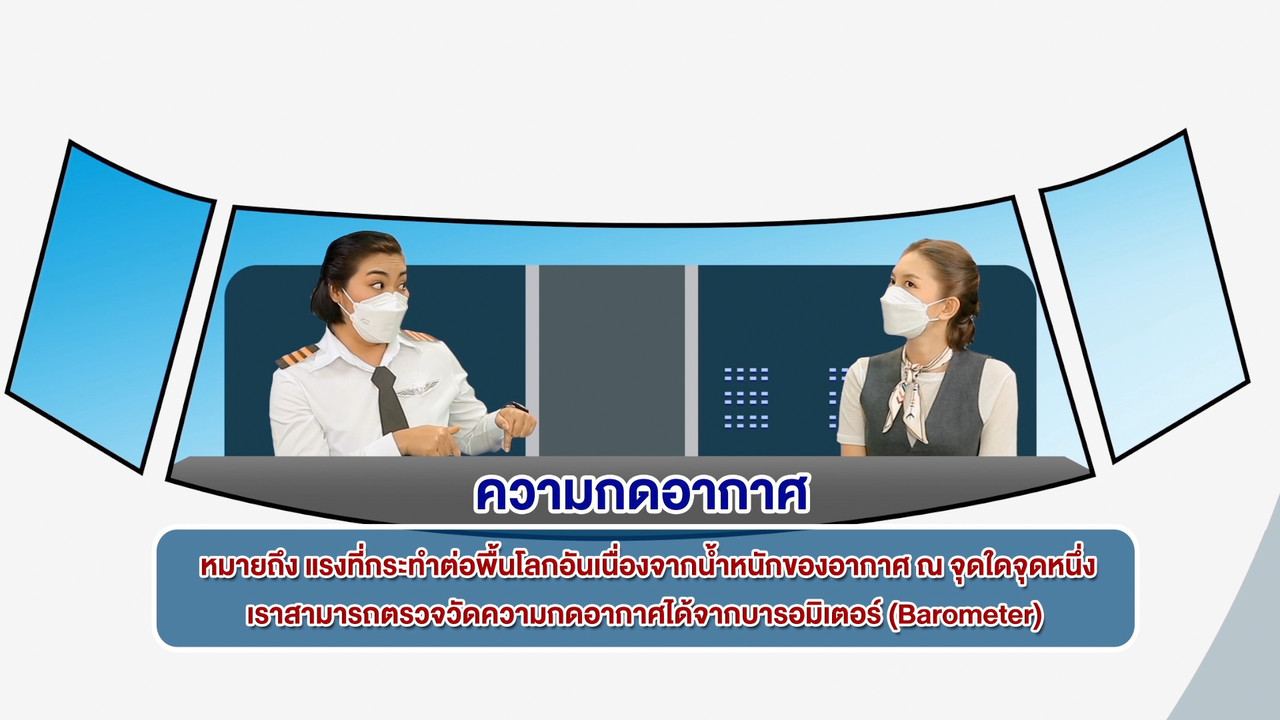 ความกดอากาศ

หมายถึง แรงที่กระทำต่อพื้นโลกอันเนื่องจากน้ำหนักของอากาศ ณ จุดใดจุดหนึ่ง
เราสามารถตรวจวัดความกดอากาศได้จากบารอมิเตอร์ (Barometer)